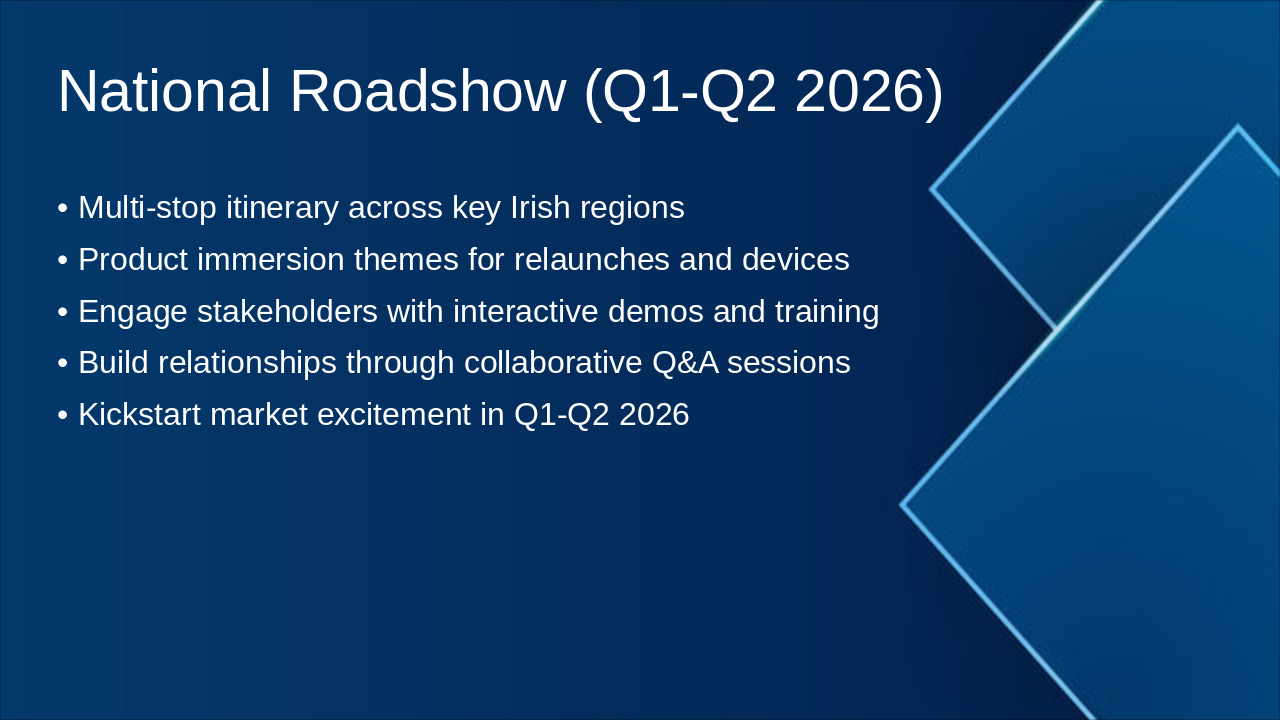 National Roadshow (Q1-Q2 2026)

• Multi-stop itinerary across key Irish regions
• Product immersion themes for relaunches and devices
• Engage stakeholders with interactive demos and training
• Build relationships through collaborative Q&A sessions
• Kickstart market excitement in Q1-Q2 2026